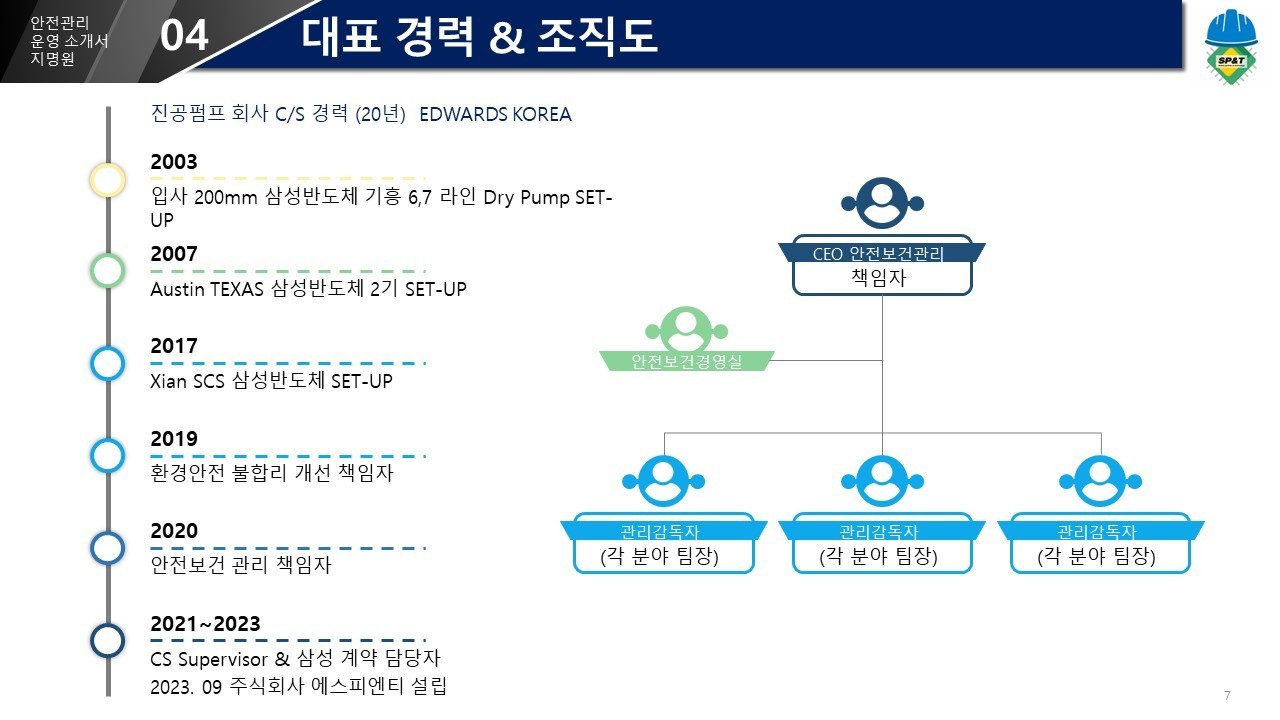 안전관리 운영 소개서 지명원

04

대표 경력 & 조직도

SP&T

진공펌프 회사 C/S 경력 (20년) EDWARDS KOREA

2003

입사 200mm 삼성반도체 기흥 6,7 라인 Dry Pump SET-UP

2007

Austin TEXAS 삼성반도체 2기 SET-UP

2017

Xian SCS 삼성반도체 SET-UP

2019

환경안전 불합리 개선 책임자

2020

안전보건 관리 책임자

2021~2023

CS Supervisor & 삼성 계약 담당자

2023. 09 주식회사 에스피엔티 설립

CEO 안전보건관리 책임자

안전보건경영실

관리감독자 (각 분야 팀장)

관리감독자 (각 분야 팀장)

관리감독자 (각 분야 팀장)

7